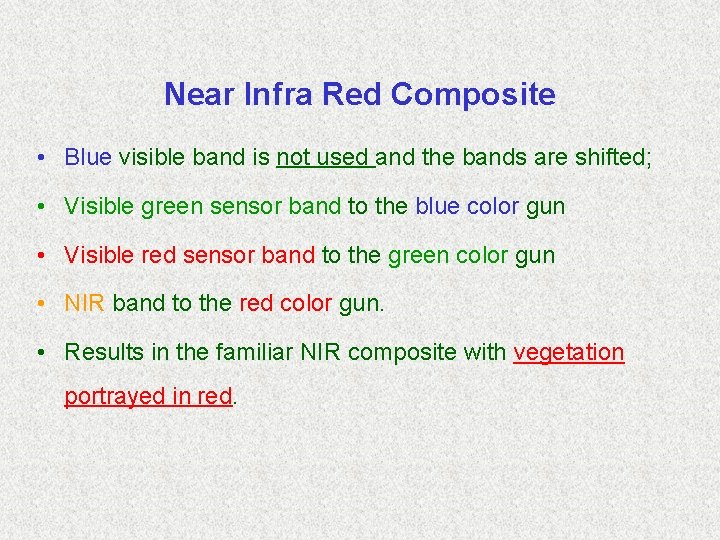 Near Infra Red Composite

• Blue visible band is not used and the bands are shifted;

• Visible green sensor band to the blue color gun

• Visible red sensor band to the green color gun

• NIR band to the red color gun.

• Results in the familiar NIR composite with vegetation portrayed in red.